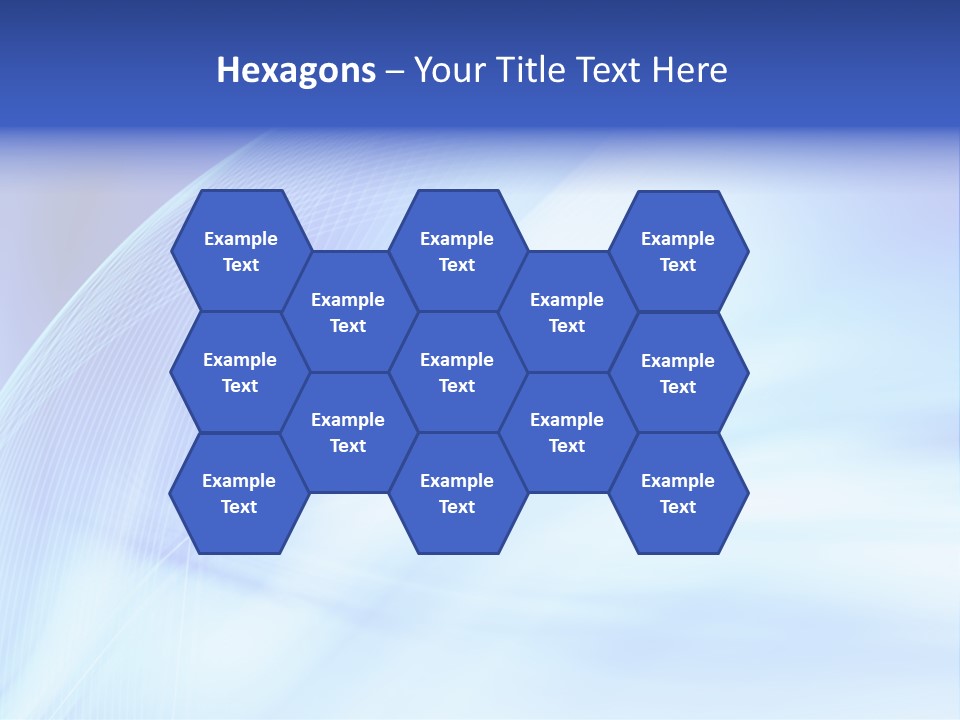 Hexagons – Your Title Text Here

Example Text

Example Text

Example Text

Example Text

Example Text

Example Text

Example Text

Example Text

Example Text

Example Text

Example Text

Example Text

Example Text